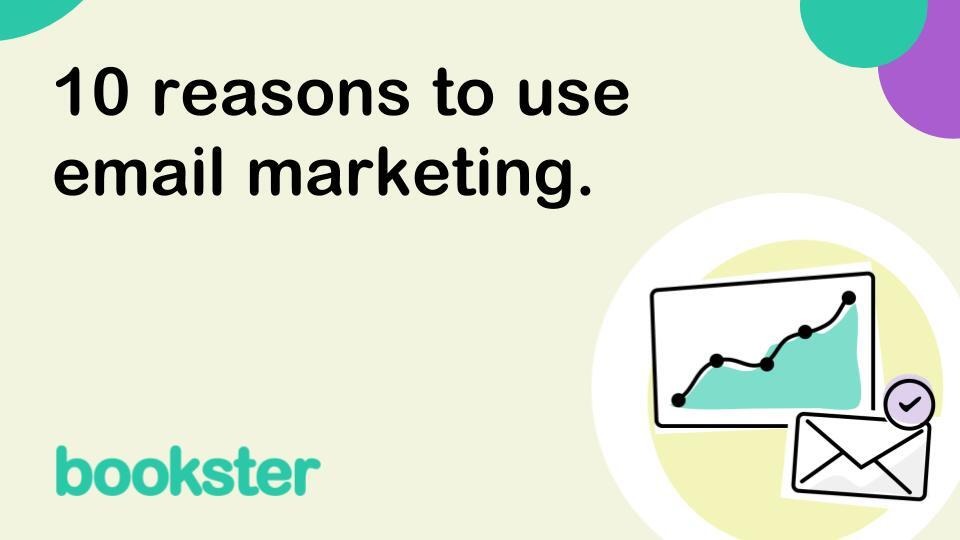 10 reasons to use email marketing.

bookster